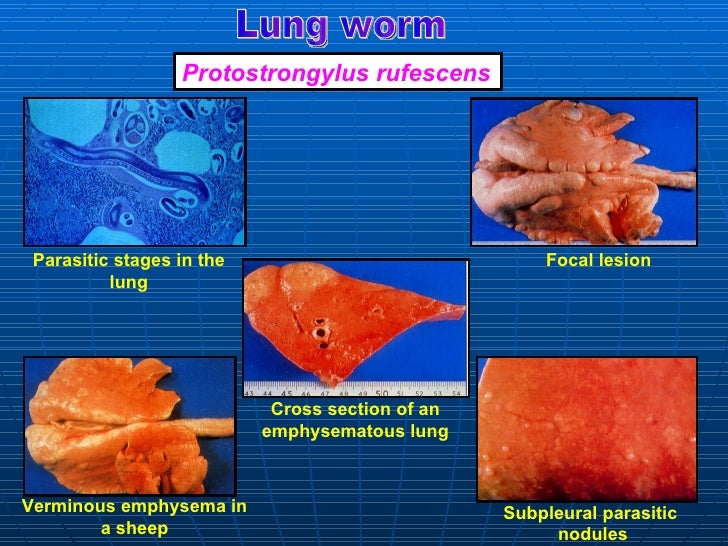 Lung worm

Protostrongylus rufescens

Parasitic stages in the lung

Focal lesion

43 44 45 46 47 48 49 50 51 52 53 54

Cross section of an emphysematous lung

Verminous emphysema in a sheep

Subpleural parasitic nodules